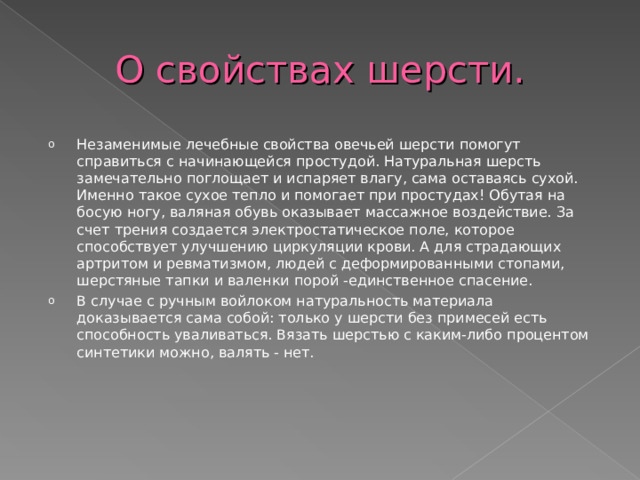 О свойствах шерсти.

o Незаменимые лечебные свойства овечьей шерсти помогут справиться с начинающейся простудой. Натуральная шерсть замечательно поглощает и испаряет влагу, сама оставаясь сухой. Именно такое сухое тепло и помогает при простудах! Обутая на босую ногу, валяная обувь оказывает массажное воздействие. За счет трения создается электростатическое поле, которое способствует улучшению циркуляции крови. А для страдающих артритом и ревматизмом, людей с деформированными стопами, шерстяные тапки и валенки порой -единственное спасение.

o В случае с ручным войлоком натуральность материала доказывается сама собой: только у шерсти без примесей есть способность уваливаться. Вязать шерстью с каким-либо процентом синтетики можно, валять - нет.